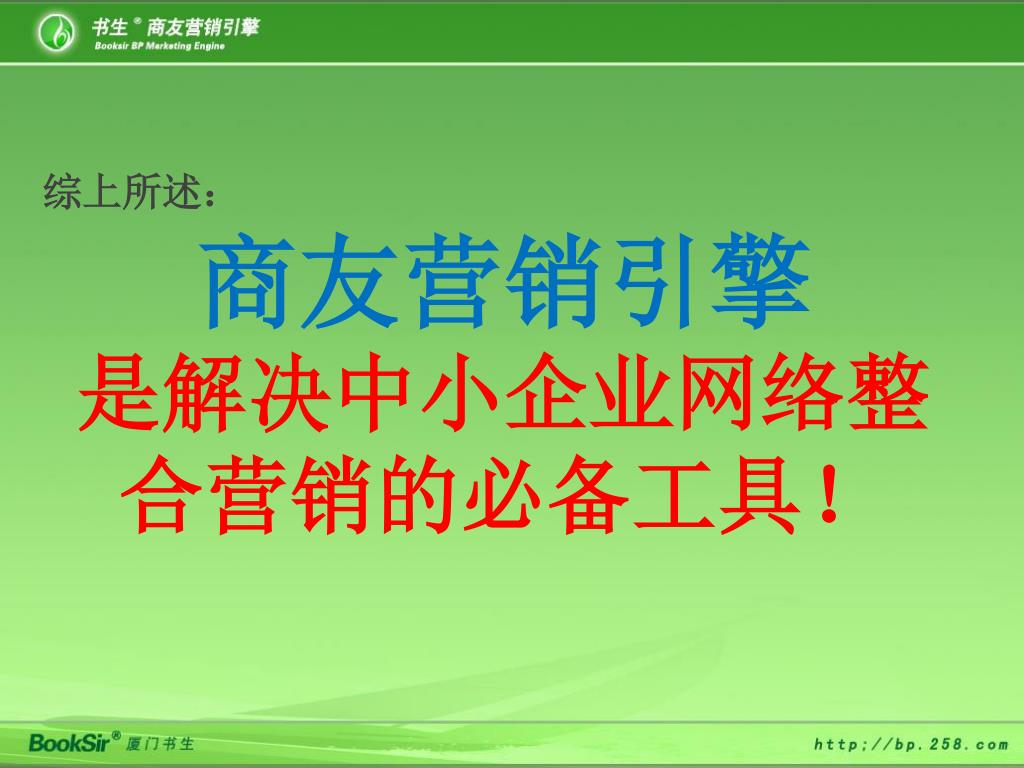 书生® 商友营销引擎
Booksir BP Marketing Engine

综上所述：

商友营销引擎

是解决中小企业网络整合营销的必备工具！

BookSir® 厦门书生

http://bp.258.com